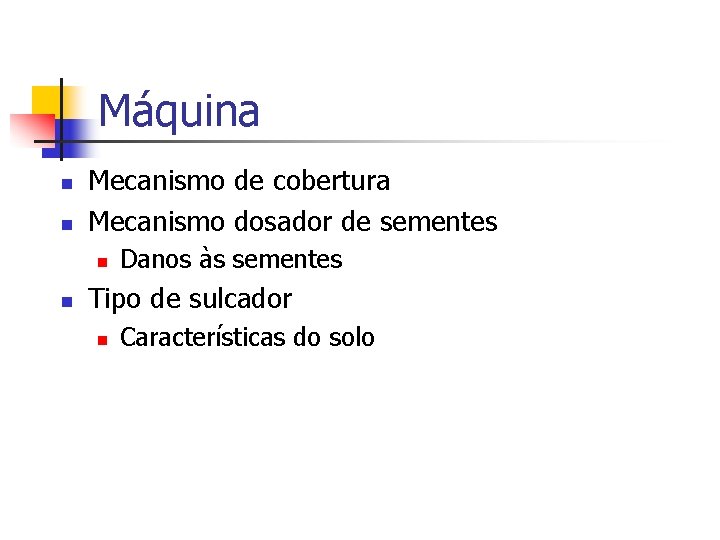 Máquina

- Mecanismo de cobertura
- Mecanismo dosador de sementes
  - Danos às sementes
- Tipo de sulcador
  - Características do solo